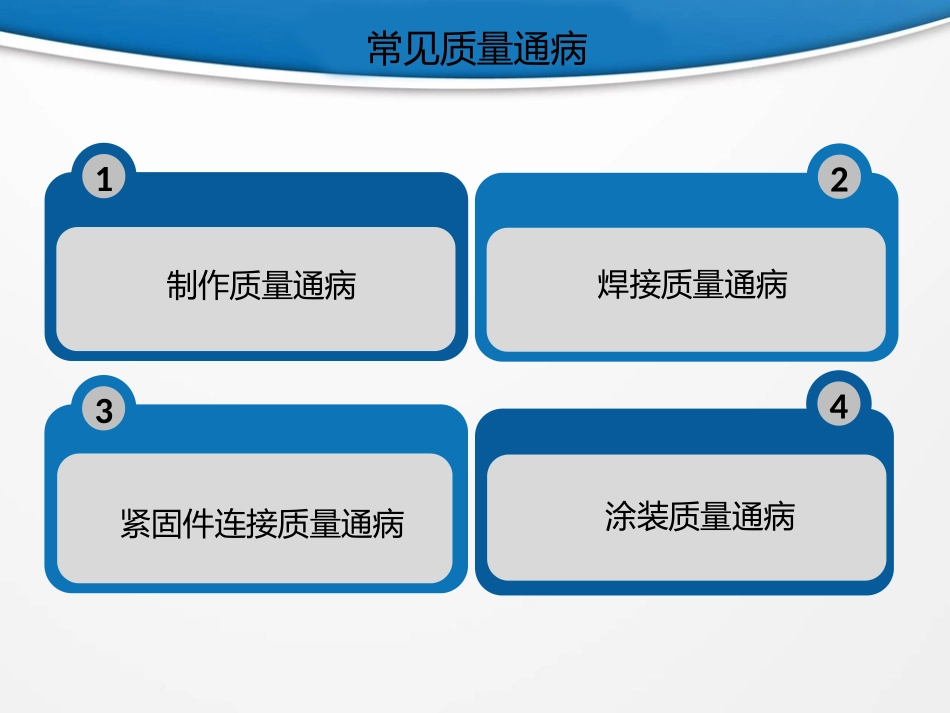 常见质量通病

1

制作质量通病

2

焊接质量通病

3

紧固件连接质量通病

4

涂装质量通病